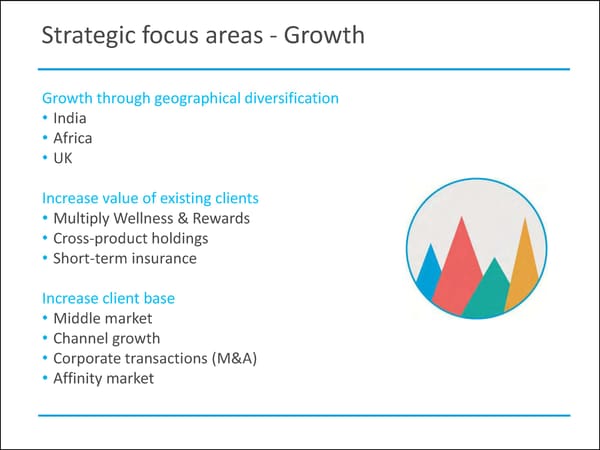 Strategic focus areas - Growth

Growth through geographical diversification
• India
• Africa
• UK

Increase value of existing clients
• Multiply Wellness & Rewards
• Cross-product holdings
• Short-term insurance

Increase client base
• Middle market
• Channel growth
• Corporate transactions (M&A)
• Affinity market